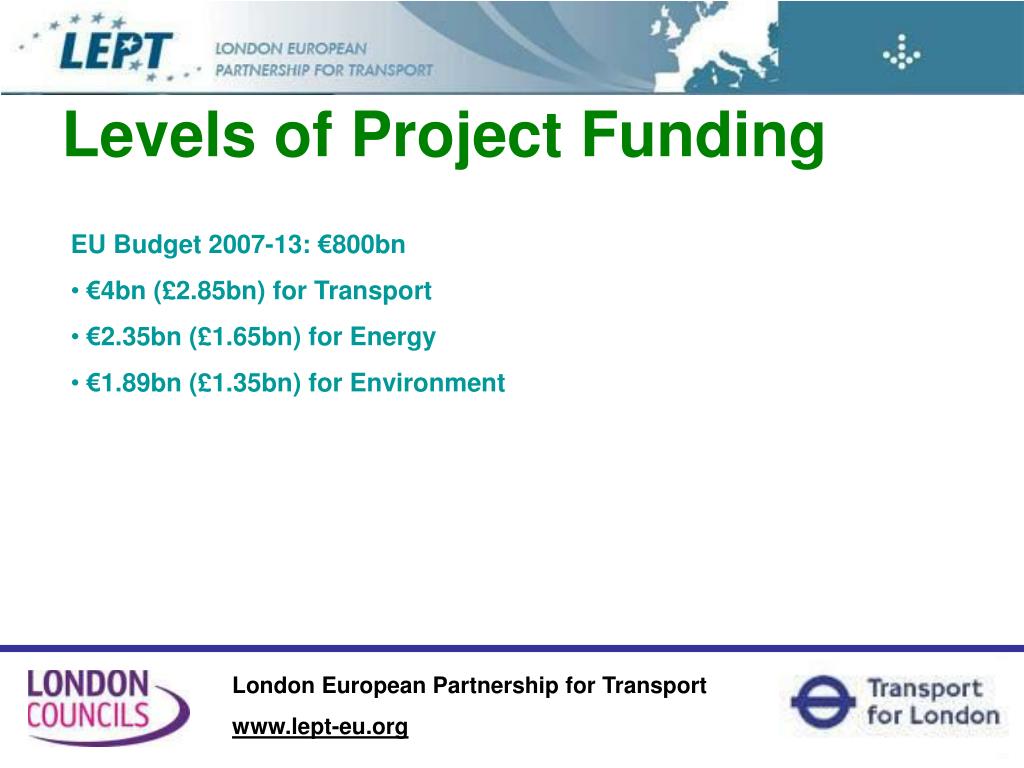 LEPT LONDON EUROPEAN PARTNERSHIP FOR TRANSPORT

Levels of Project Funding

EU Budget 2007-13: €800bn

• €4bn (£2.85bn) for Transport

• €2.35bn (£1.65bn) for Energy

• €1.89bn (£1.35bn) for Environment

LONDON COUNCILS

London European Partnership for Transport

www.lept-eu.org

Transport for London